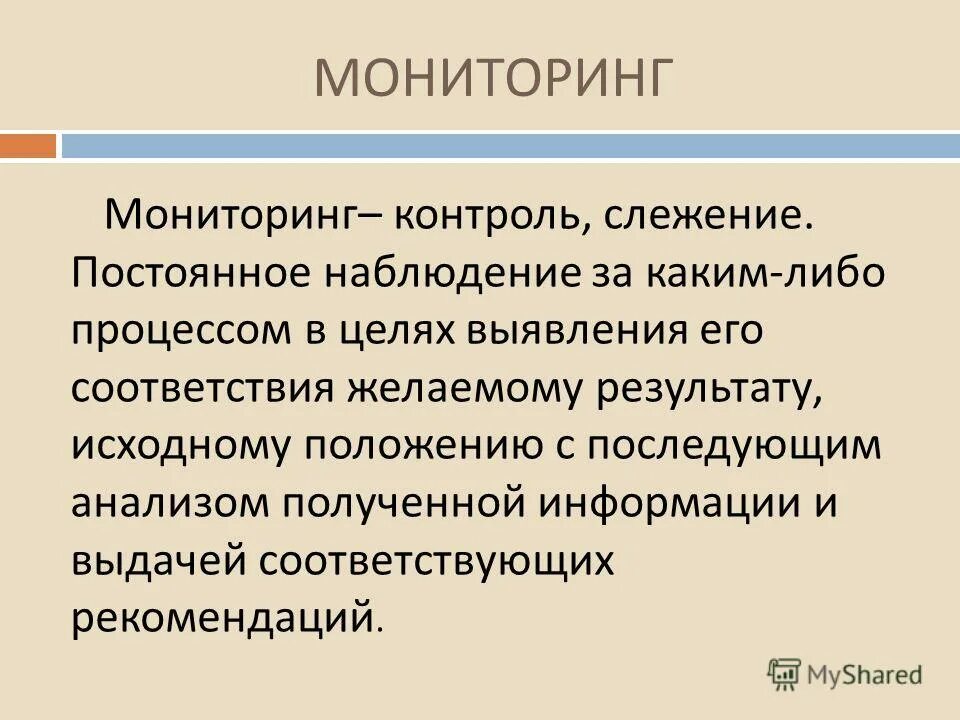 МОНИТОРИНГ

Мониторинг– контроль, слежение. Постоянное наблюдение за каким-либо процессом в целях выявления его соответствия желаемому результату, исходному положению с последующим анализом полученной информации и выдачей соответствующих рекомендаций.

MyShared